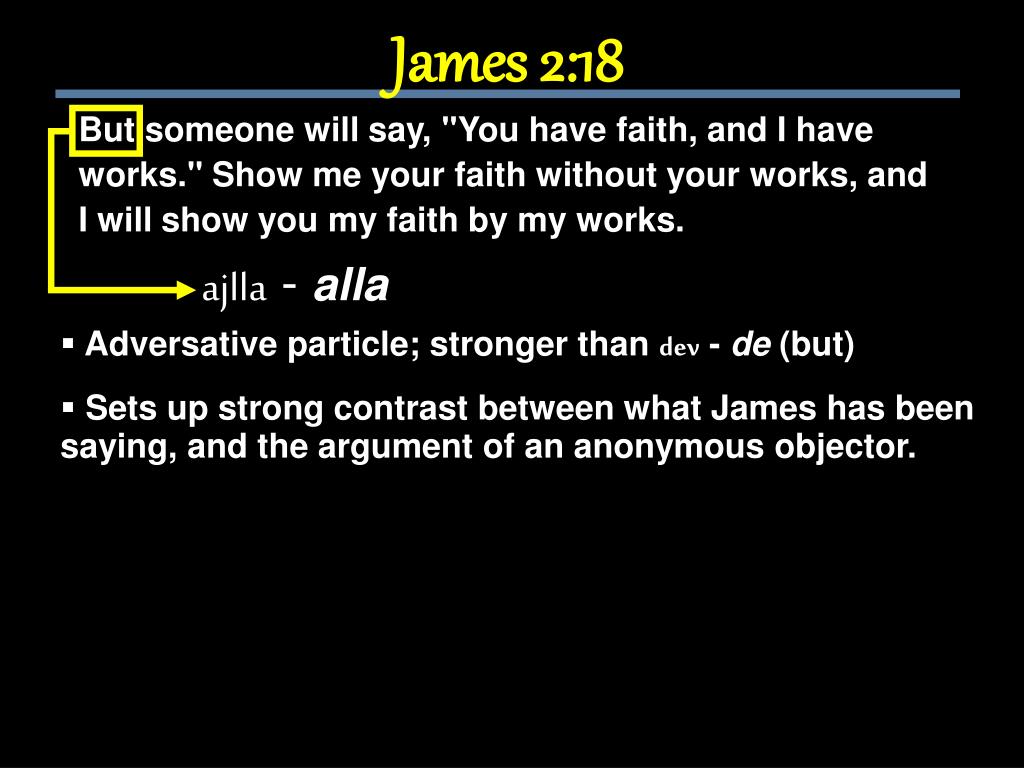 James 2:18

But someone will say, "You have faith, and I have works." Show me your faith without your works, and I will show you my faith by my works.

ajlla - alla

▪ Adversative particle; stronger than dev - de (but)

▪ Sets up strong contrast between what James has been saying, and the argument of an anonymous objector.